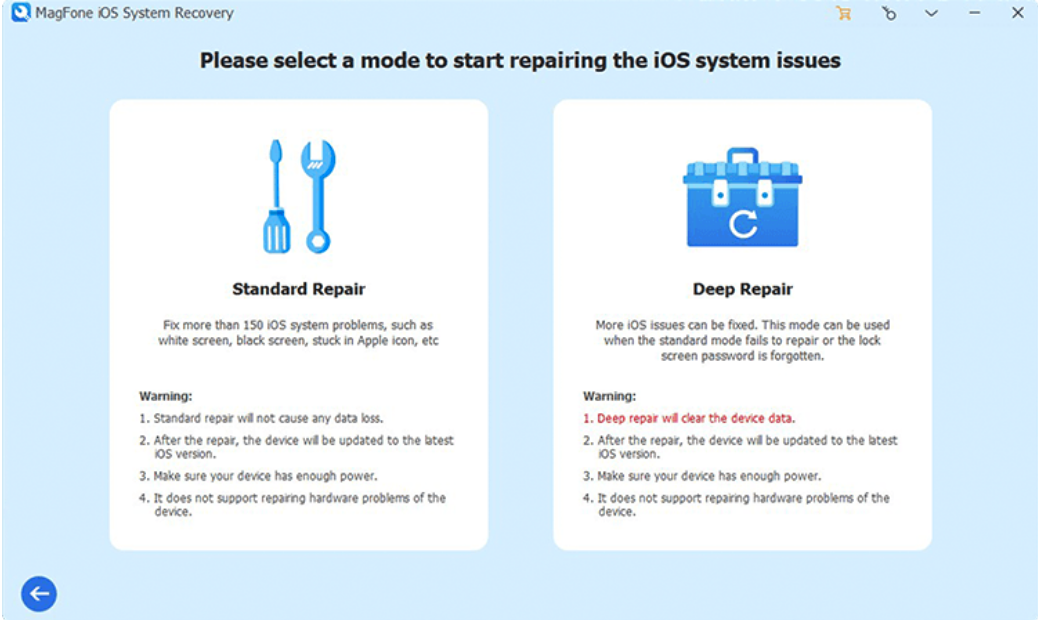 MagFone iOS System Recovery

Please select a mode to start repairing the iOS system issues

Standard Repair

Fix more than 150 iOS system problems, such as white screen, black screen, stuck in Apple icon, etc

Warning:
1. Standard repair will not cause any data loss.
2. After the repair, the device will be updated to the latest iOS version.
3. Make sure your device has enough power.
4. It does not support repairing hardware problems of the device.

Deep Repair

More iOS issues can be fixed. This mode can be used when the standard mode fails to repair or the lock screen password is forgotten.

Warning:
1. Deep repair will clear the device data.
2. After the repair, the device will be updated to the latest iOS version.
3. Make sure your device has enough power.
4. It does not support repairing hardware problems of the device.